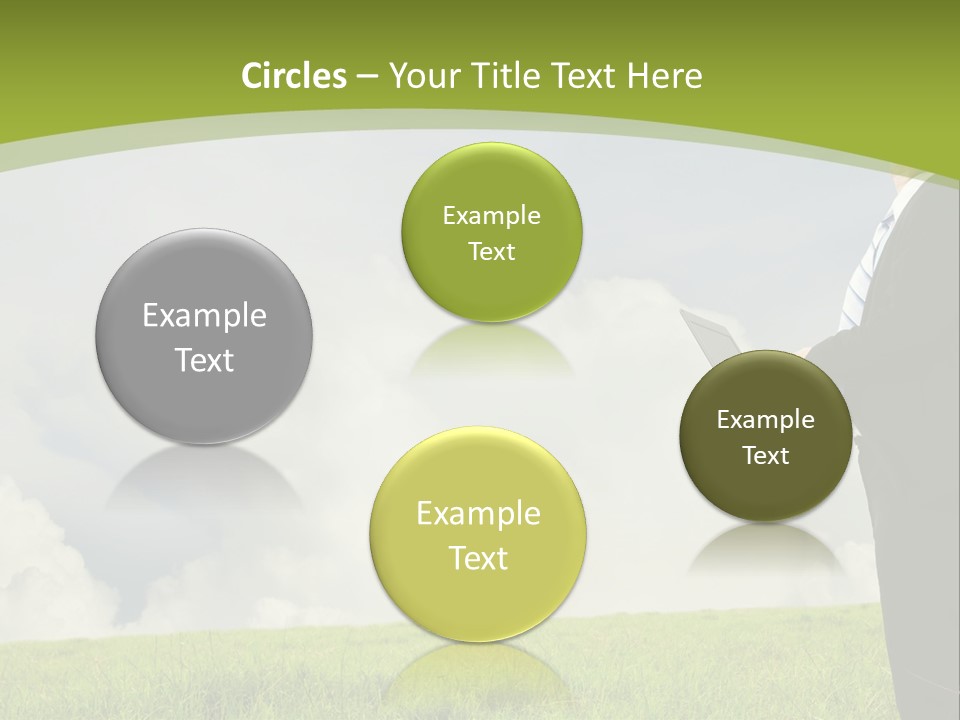 Circles – Your Title Text Here

Example Text

Example Text

Example Text

Example Text